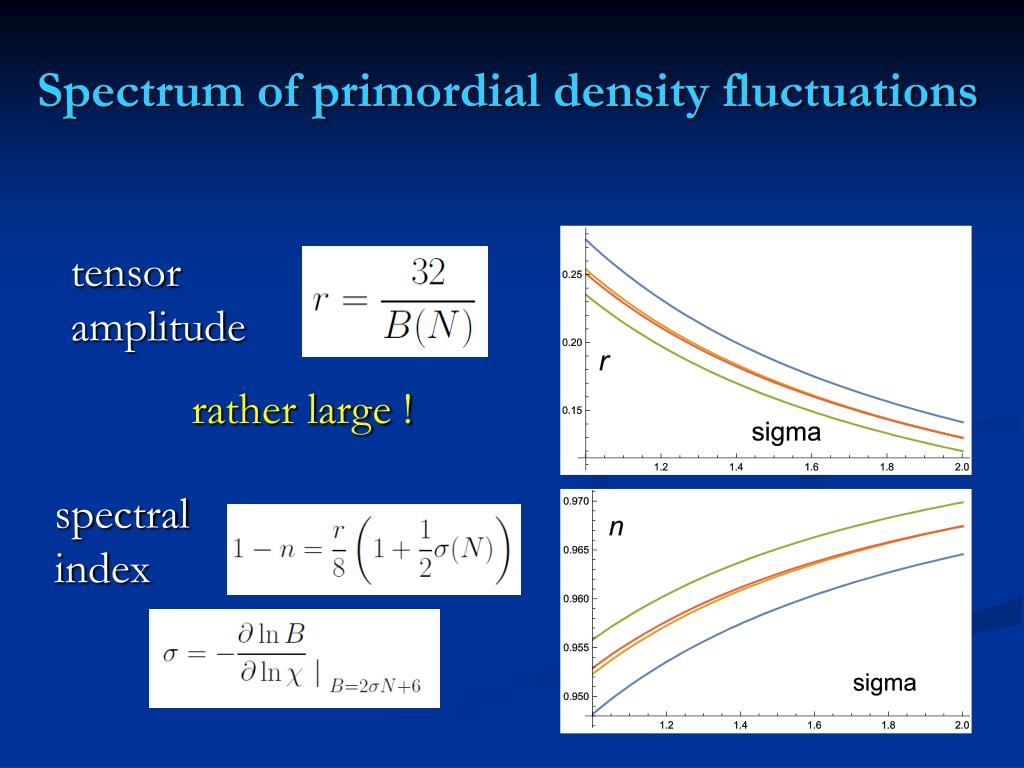 Spectrum of primordial density fluctuations

tensor amplitude

$r = \frac{32}{B(N)}$

rather large !

spectral index

$1 - n = \frac{r}{8}\left(1 + \frac{1}{2}\sigma(N)\right)$

$\sigma = -\frac{\partial \ln B}{\partial \ln \chi}\Big|_{B=2\sigma N+6}$

0.25
0.20
0.15
r
sigma
1.2
1.4
1.6
1.8
2.0

0.970
0.965
0.960
0.955
0.950
n
sigma
1.2
1.4
1.6
1.8
2.0